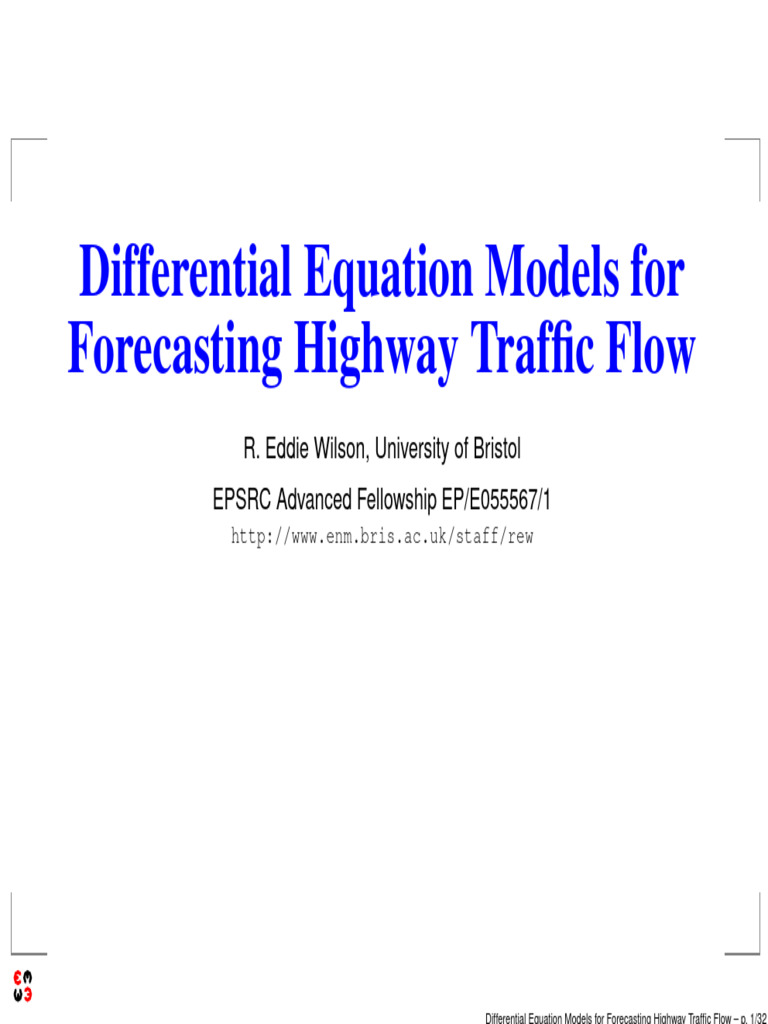 Differential Equation Models for Forecasting Highway Traffic Flow

R. Eddie Wilson, University of Bristol

EPSRC Advanced Fellowship EP/E055567/1

http://www.enm.bris.ac.uk/staff/rew

Differential Equation Models for Forecasting Highway Traffic Flow – p. 1/32